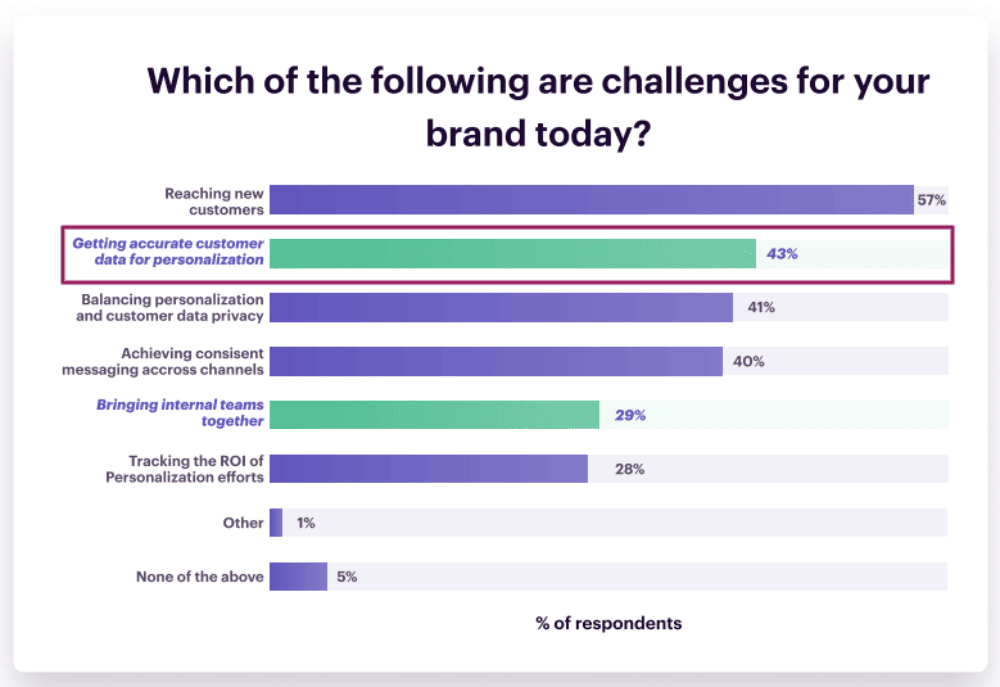 Which of the following are challenges for your brand today?

Reaching new customers 57%

Getting accurate customer data for personalization 43%

Balancing personalization and customer data privacy 41%

Achieving consisent messaging accross channels 40%

Bringing internal teams together 29%

Tracking the ROI of Personalization efforts 28%

Other 1%

None of the above 5%

% of respondents